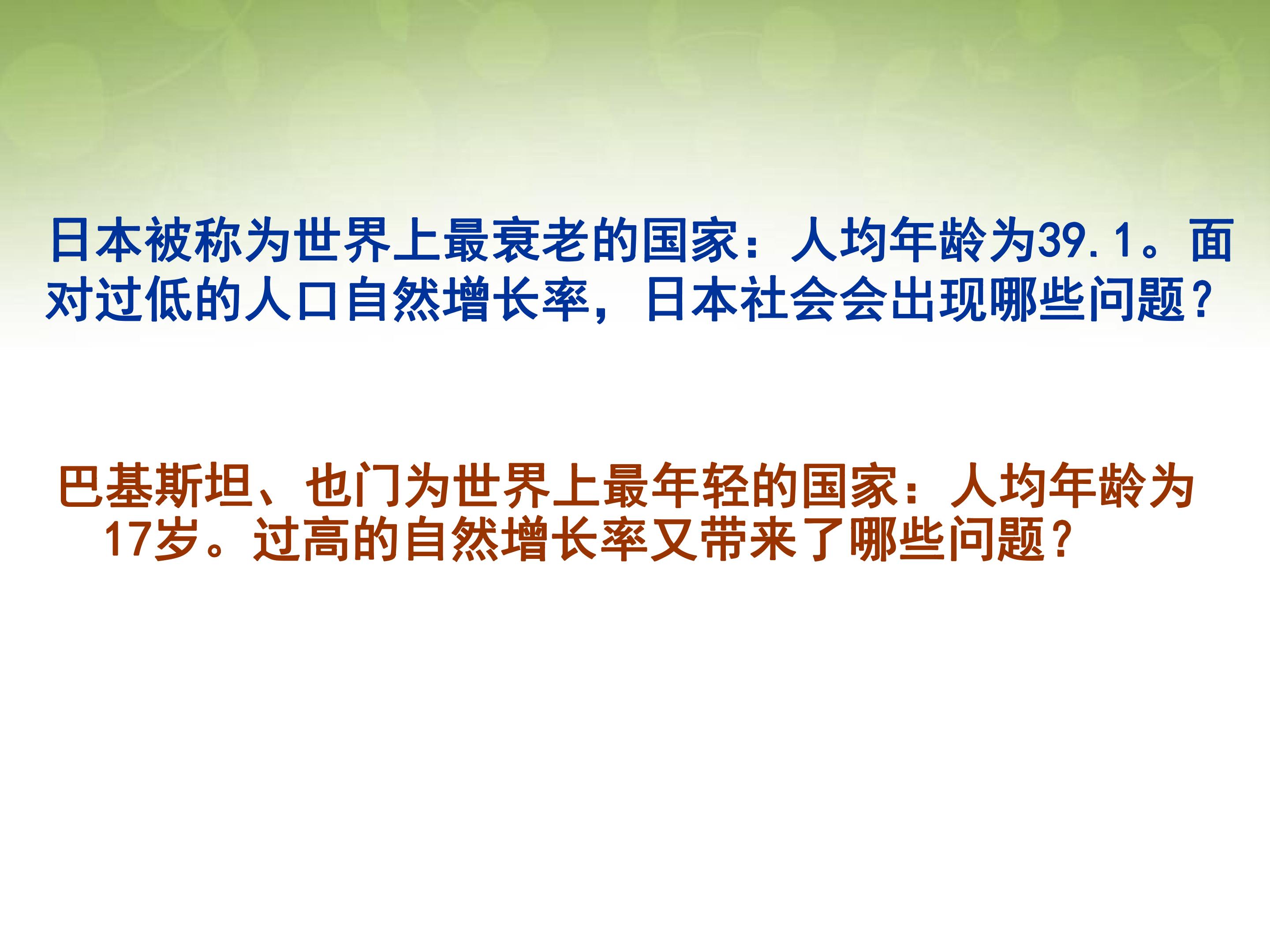 日本被称为世界上最衰老的国家：人均年龄为39.1。面对过低的人口自然增长率，日本社会会出现哪些问题？

巴基斯坦、也门为世界上最年轻的国家：人均年龄为17岁。过高的自然增长率又带来了哪些问题？